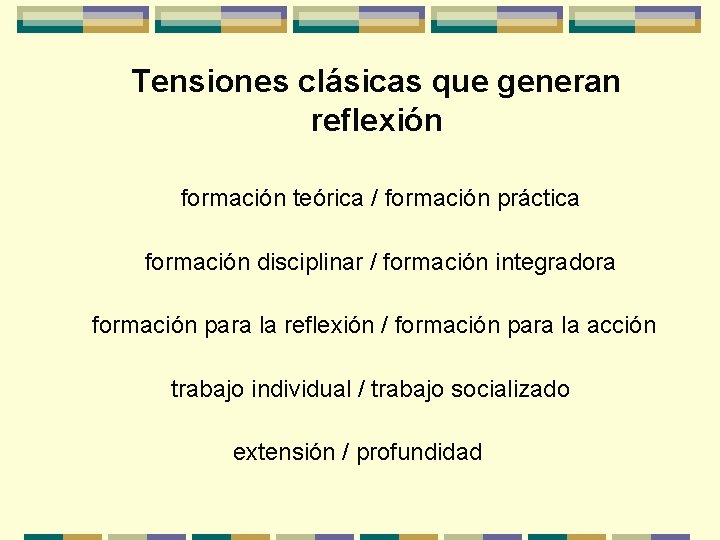 Tensiones clásicas que generan reflexión

formación teórica / formación práctica

formación disciplinar / formación integradora

formación para la reflexión / formación para la acción

trabajo individual / trabajo socializado

extensión / profundidad